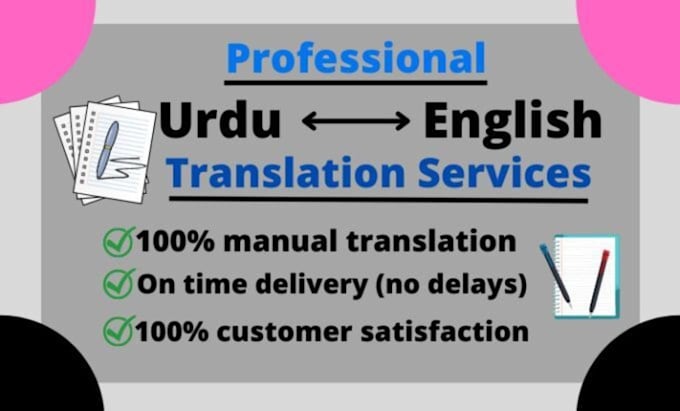 Professional

Urdu ⟷ English

Translation Services

100% manual translation

On time delivery (no delays)

100% customer satisfaction